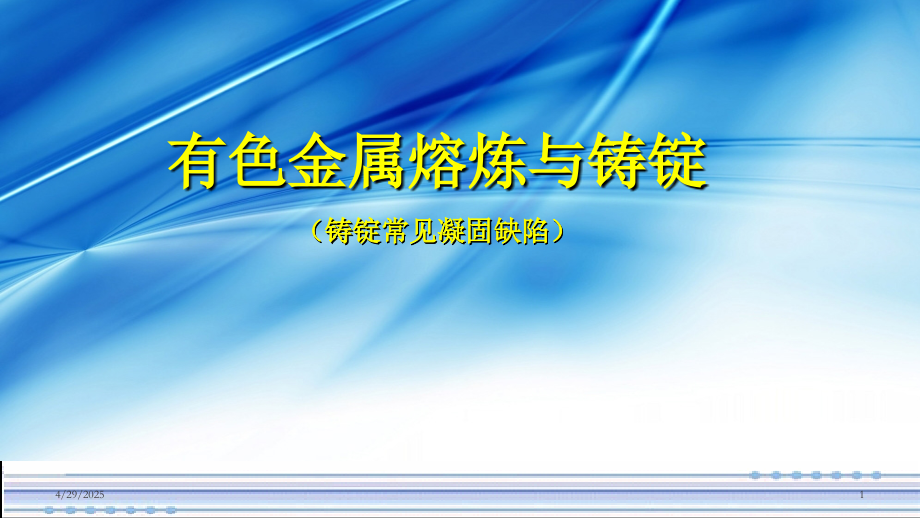 有色金属熔炼与铸锭

（铸锭常见凝固缺陷）

4/29/2025

1